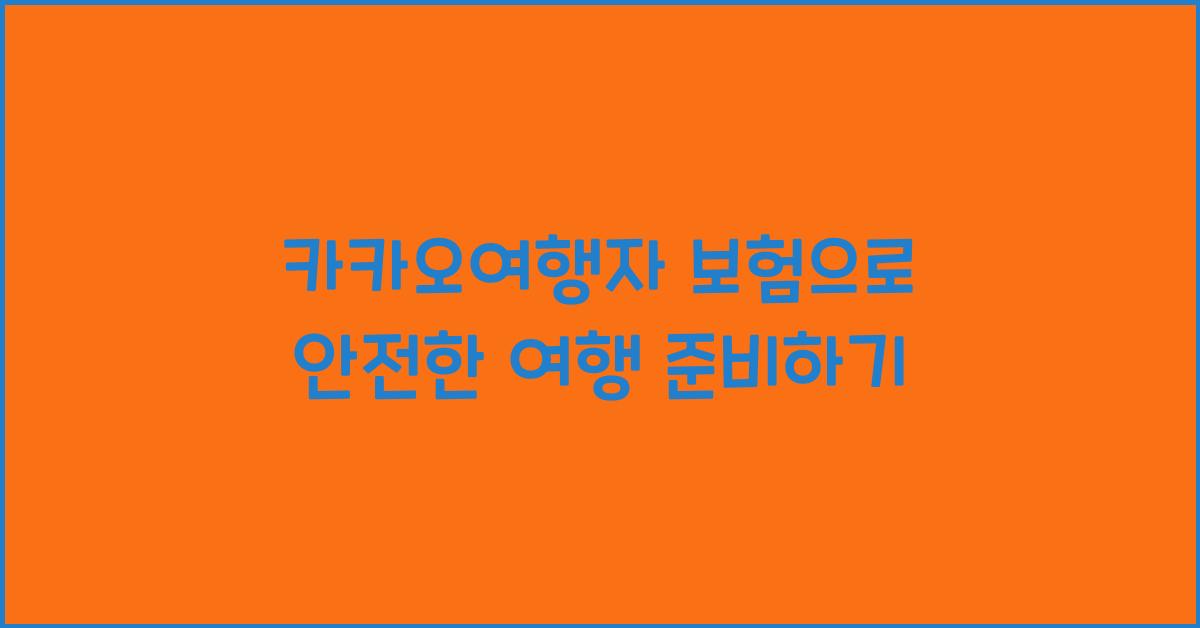 카카오여행자 보험으로
안전한 여행 준비하기